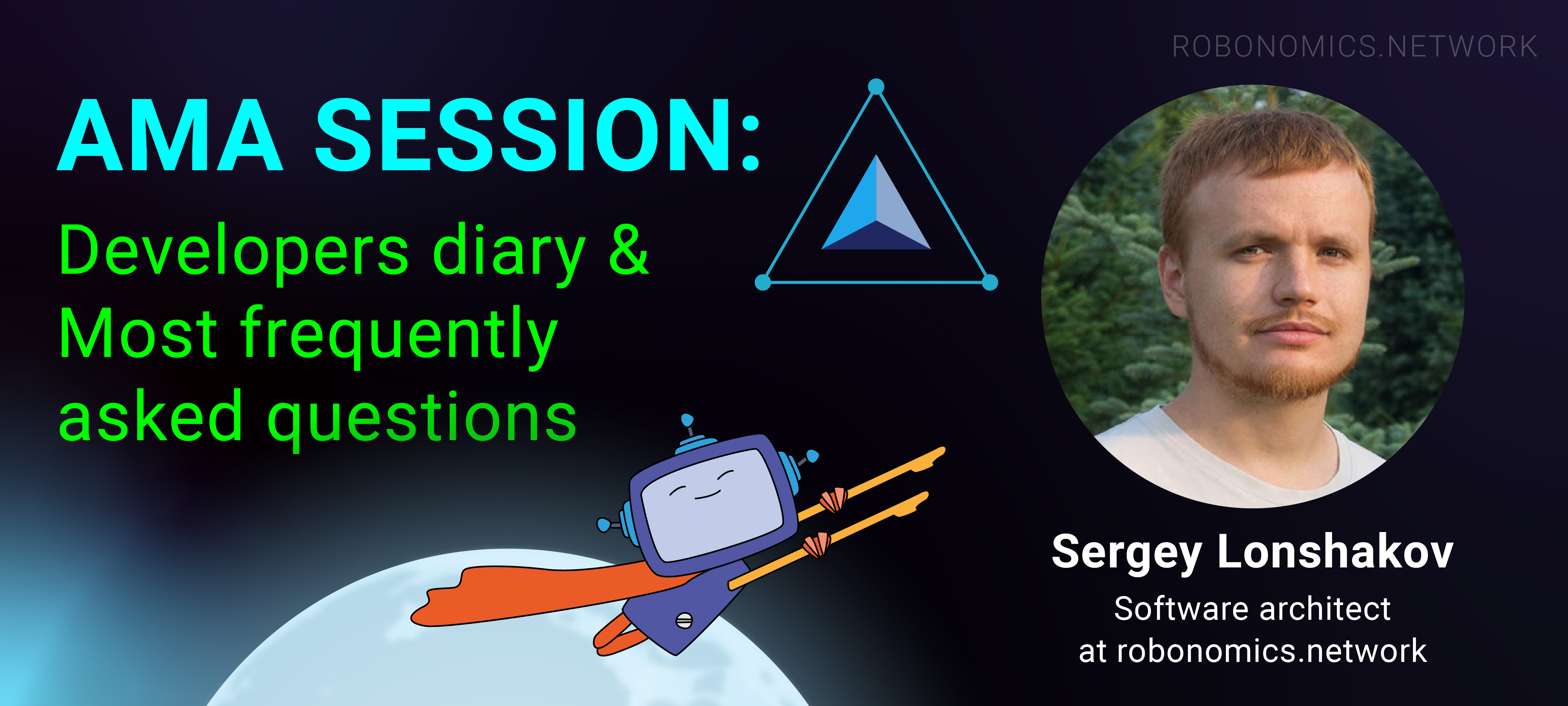 ROBONOMICS.NETWORK

AMA SESSION:

Developers diary & Most frequently asked questions

Sergey Lonshakov

Software architect at robonomics.network